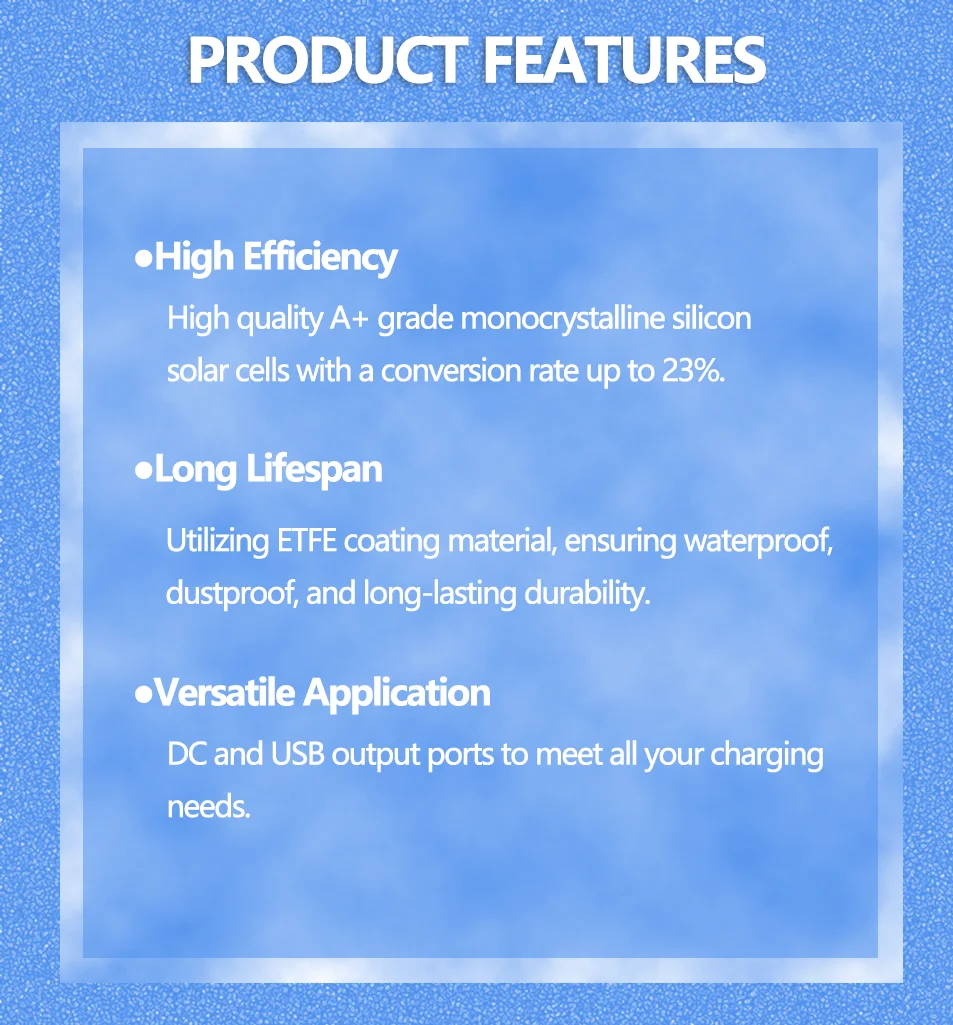 PRODUCT FEATURES

• High Efficiency

High quality A+ grade monocrystalline silicon solar cells with a conversion rate up to 23%.

• Long Lifespan

Utilizing ETFE coating material, ensuring waterproof, dustproof, and long-lasting durability.

• Versatile Application

DC and USB output ports to meet all your charging needs.